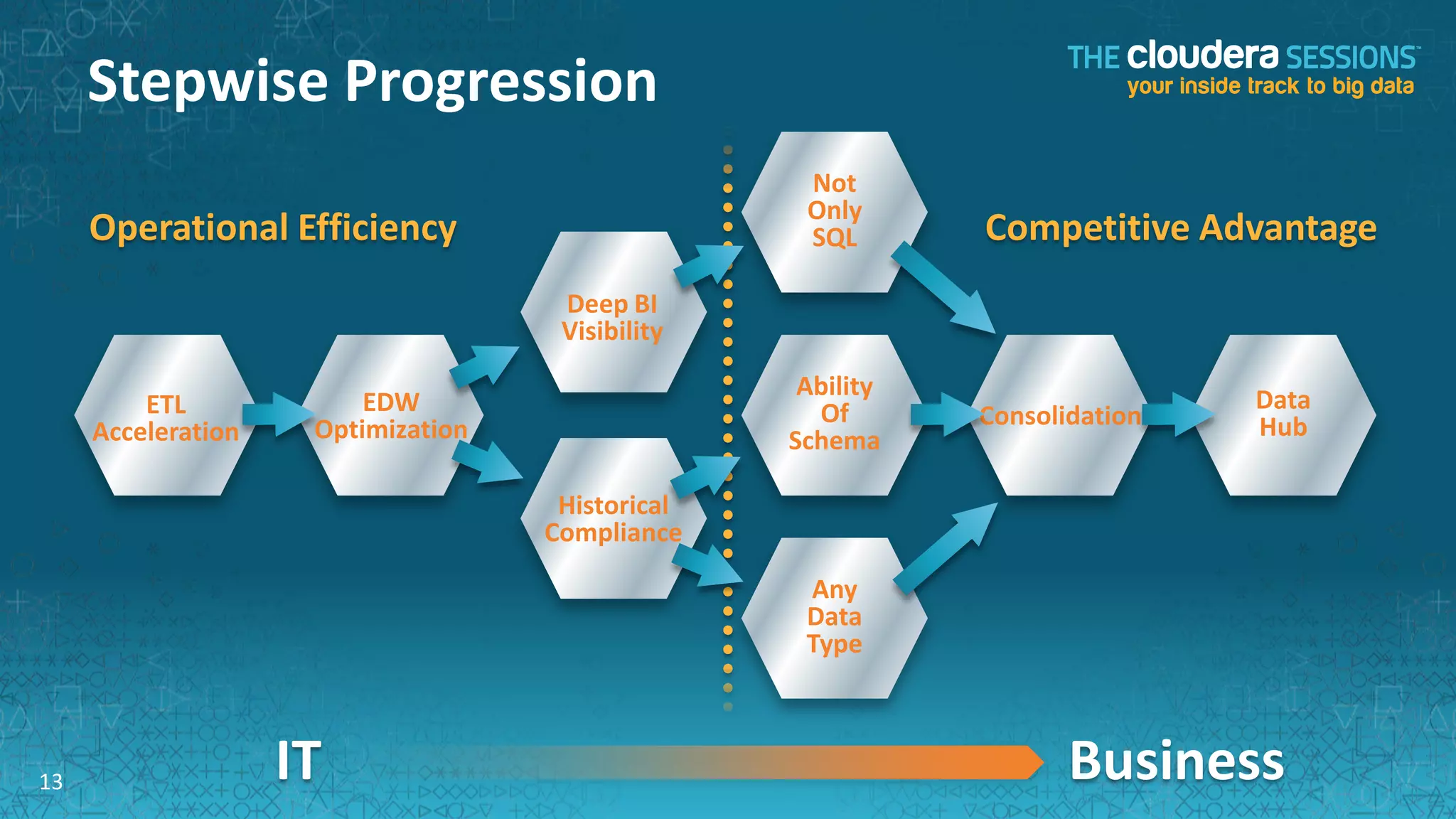 Stepwise Progression

THE cloudera SESSIONS™
your inside track to big data

Operational Efficiency

Competitive Advantage

ETL Acceleration

EDW Optimization

Deep BI Visibility

Historical Compliance

Not Only SQL

Ability Of Schema

Any Data Type

Consolidation

Data Hub

IT

Business

13